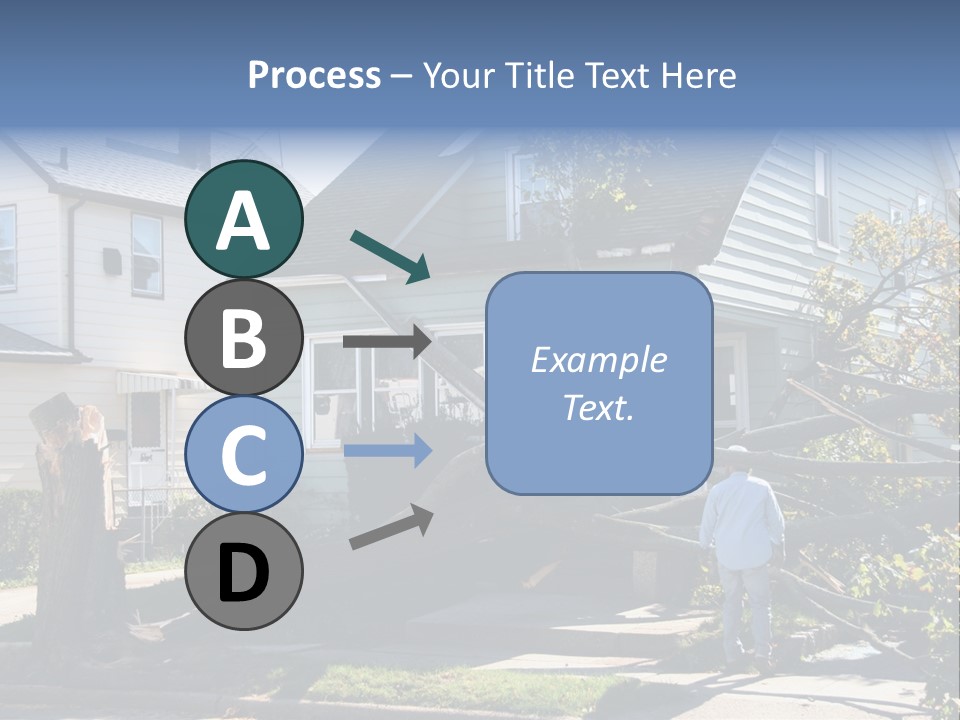 Process – Your Title Text Here

A

B

C

D

Example Text.